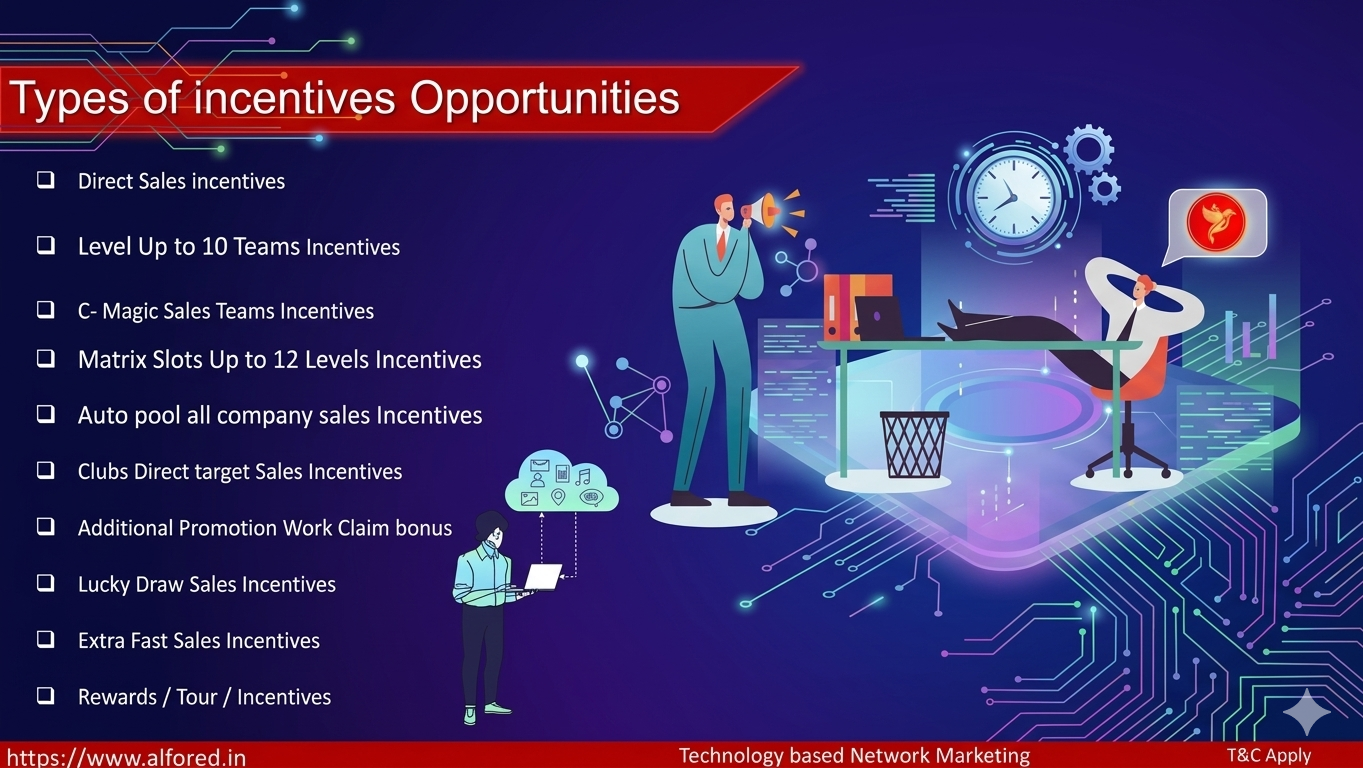 Types of incentives Opportunities

❑ Direct Sales incentives

❑ Level Up to 10 Teams Incentives

❑ C- Magic Sales Teams Incentives

❑ Matrix Slots Up to 12 Levels Incentives

❑ Auto pool all company sales Incentives

❑ Clubs Direct target Sales Incentives

❑ Additional Promotion Work Claim bonus

❑ Lucky Draw Sales Incentives

❑ Extra Fast Sales Incentives

❑ Rewards / Tour / Incentives

https://www.alfored.in

Technology based Network Marketing

T&C Apply